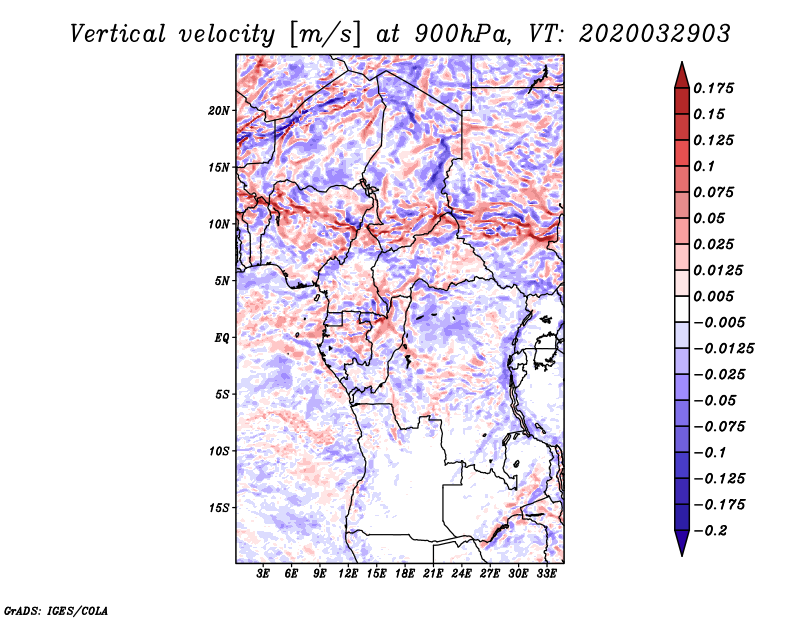 Vertical velocity [m/s] at 900hPa, VT: 2020032903

20N
15N
10N
5N
EQ
5S
10S
15S

3E 6E 9E 12E 15E 18E 21E 24E 27E 30E 33E

0.175
0.15
0.125
0.1
0.075
0.05
0.025
0.0125
0.005
−0.005
−0.0125
−0.025
−0.05
−0.075
−0.1
−0.125
−0.175
−0.2

GrADS: IGES/COLA